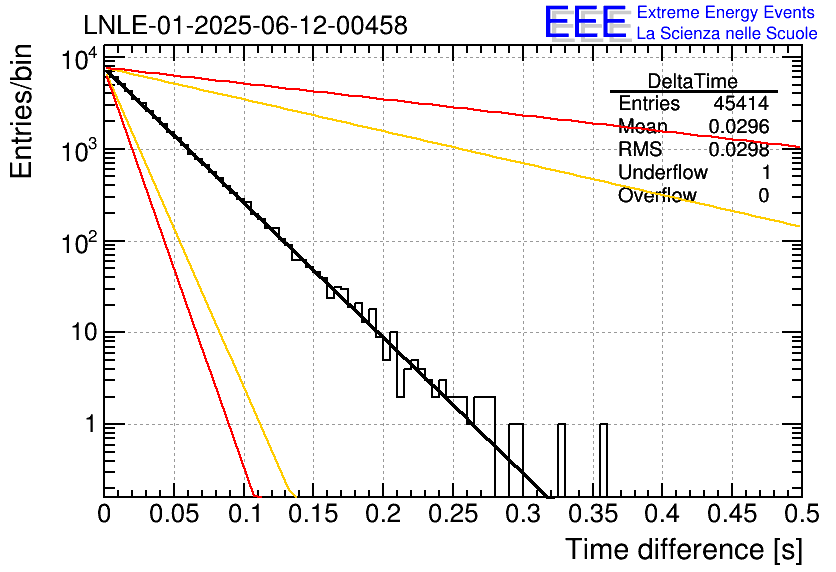 LNLE-01-2025-06-12-00458

EEE Extreme Energy Events
La Scienza nelle Scuole

Entries/bin

$10^4$
$10^3$
$10^2$
10
1

| DeltaTime | |
|---|---|
| Entries | 45414 |
| Mean | 0.0296 |
| RMS | 0.0298 |
| Underflow | 1 |
| Overflow | 0 |

0 0.05 0.1 0.15 0.2 0.25 0.3 0.35 0.4 0.45 0.5

Time difference [s]